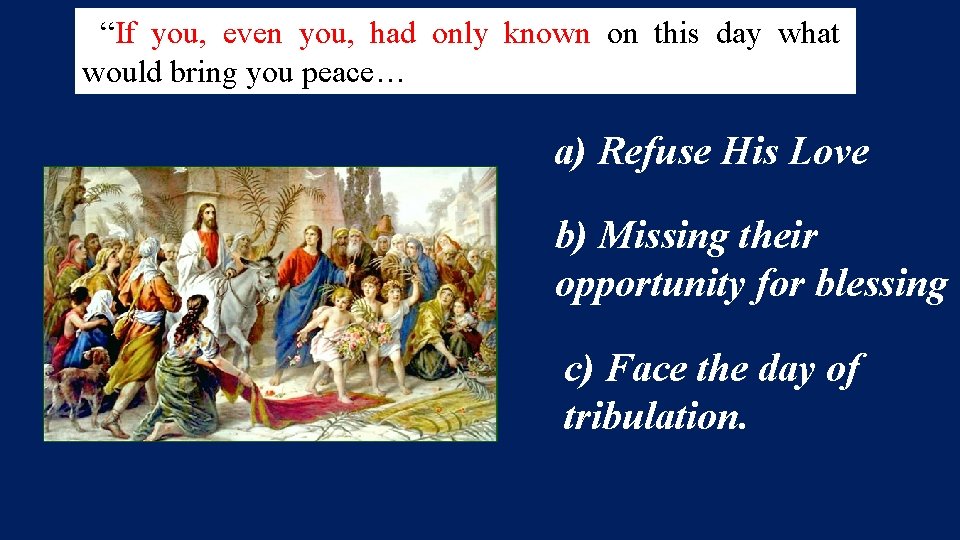 “If you, even you, had only known on this day what would bring you peace…

a) Refuse His Love

b) Missing their opportunity for blessing

c) Face the day of tribulation.